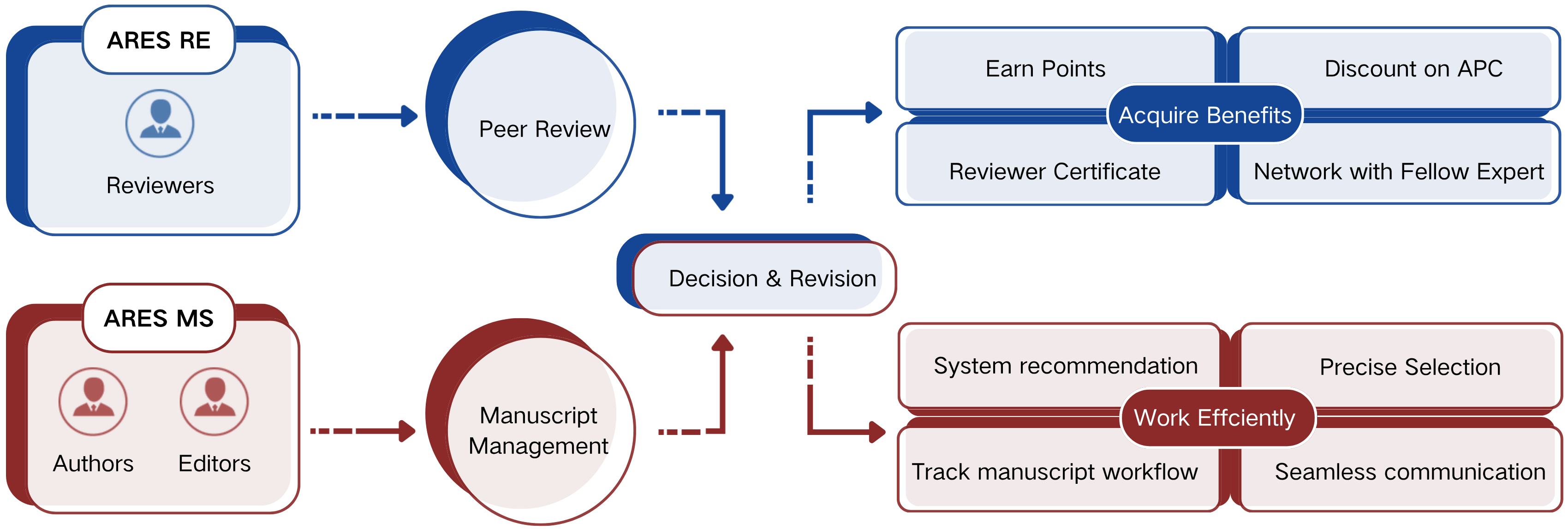 ARES RE

Reviewers

Peer Review

Earn Points

Discount on APC

Acquire Benefits

Reviewer Certificate

Network with Fellow Expert

Decision & Revision

ARES MS

Authors

Editors

Manuscript Management

System recommendation

Precise Selection

Work Effciently

Track manuscript workflow

Seamless communication